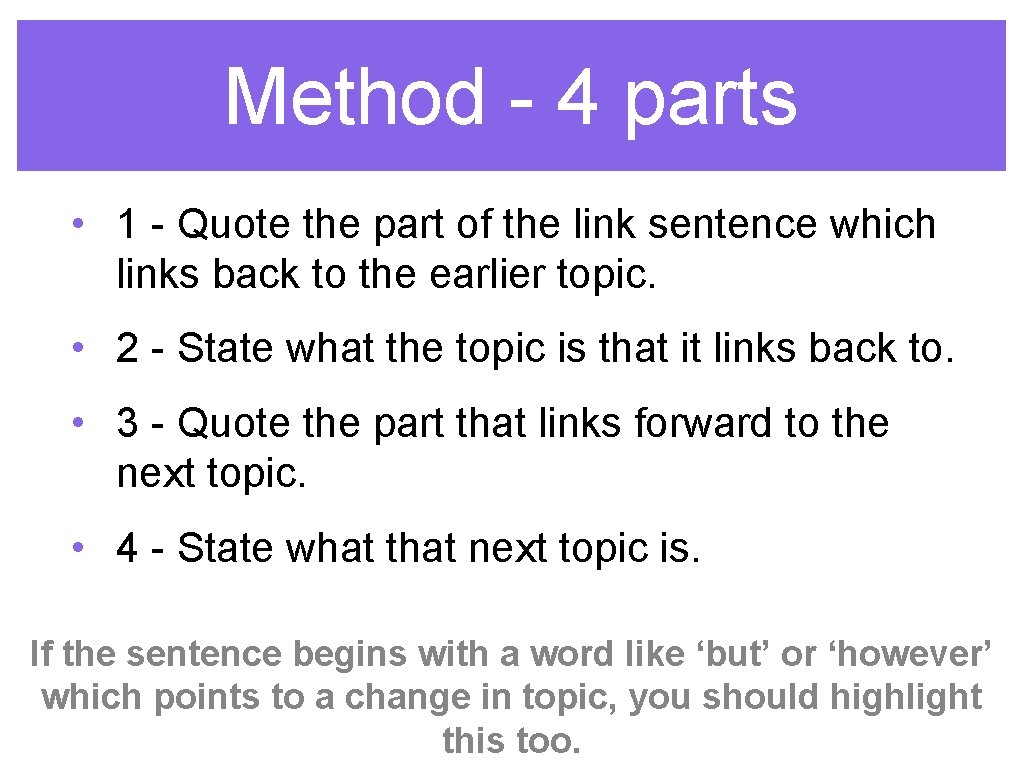 Method - 4 parts

• 1 - Quote the part of the link sentence which links back to the earlier topic.

• 2 - State what the topic is that it links back to.

• 3 - Quote the part that links forward to the next topic.

• 4 - State what that next topic is.

If the sentence begins with a word like ‘but’ or ‘however’ which points to a change in topic, you should highlight this too.